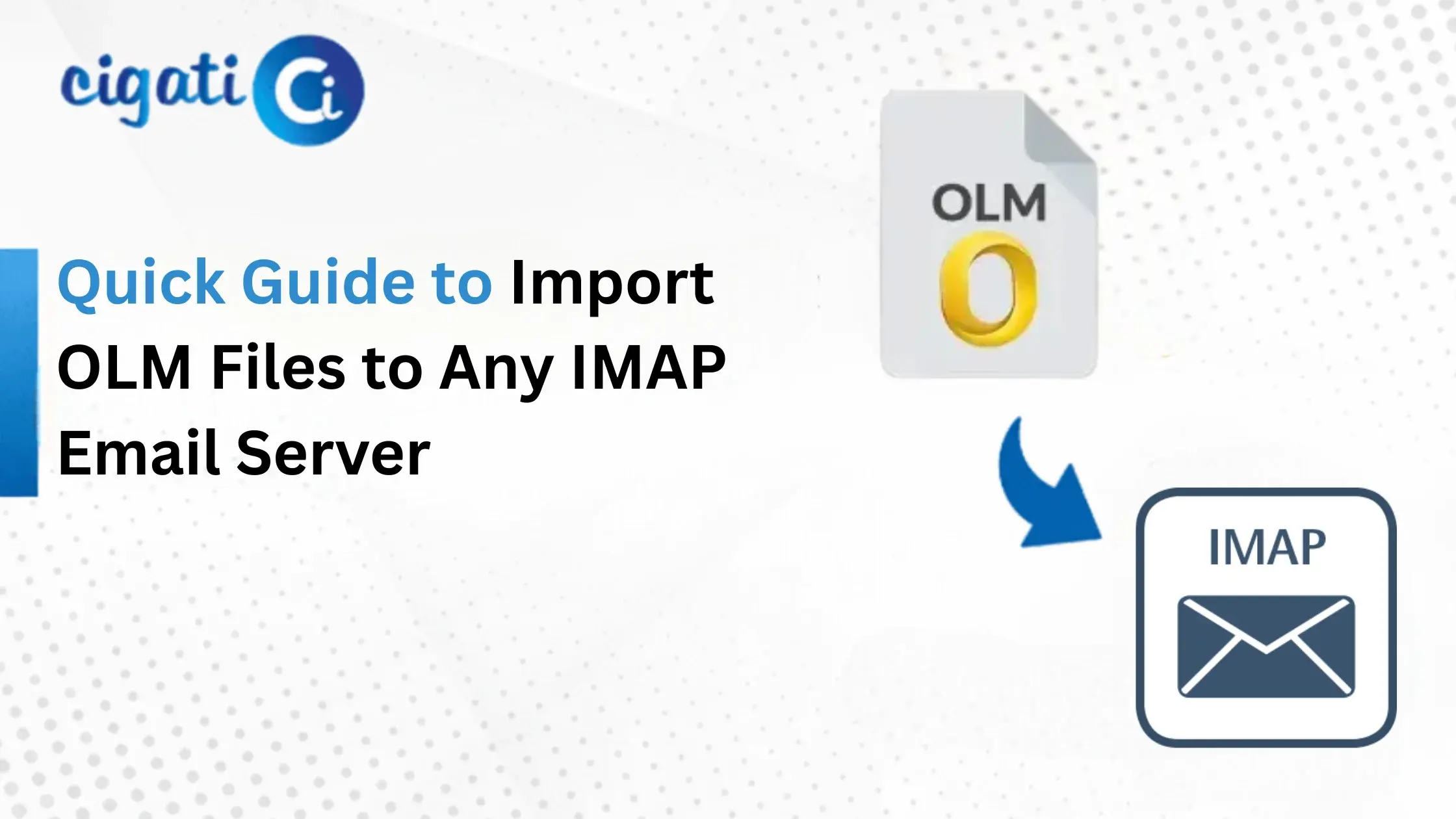 cigati Ci

Quick Guide to Import OLM Files to Any IMAP Email Server

OLM

IMAP